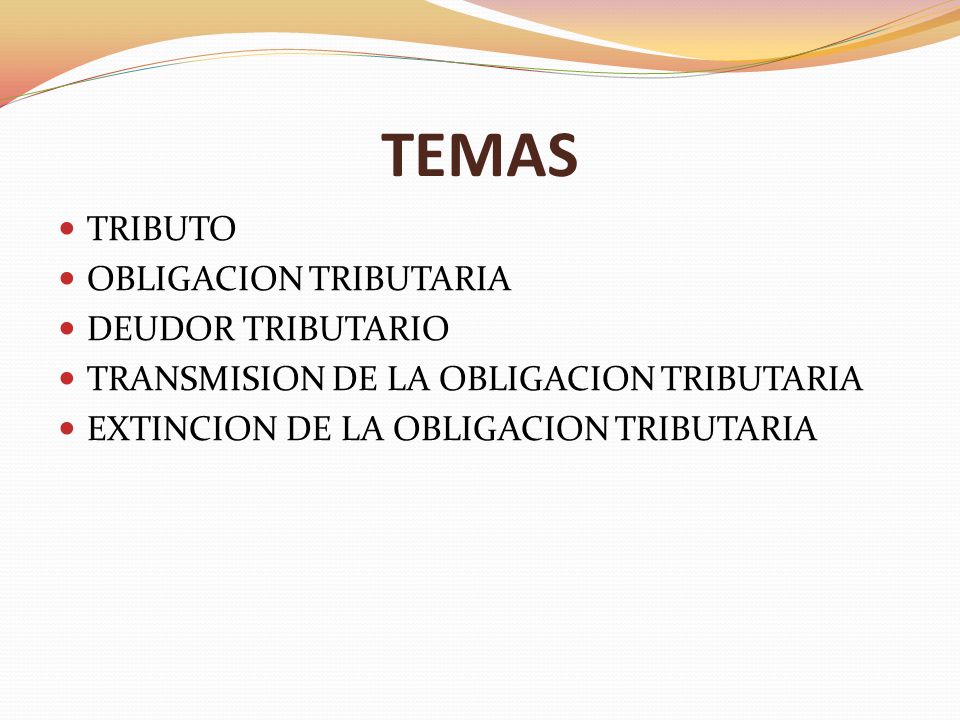 TEMAS

- TRIBUTO
- OBLIGACION TRIBUTARIA
- DEUDOR TRIBUTARIO
- TRANSMISION DE LA OBLIGACION TRIBUTARIA
- EXTINCION DE LA OBLIGACION TRIBUTARIA